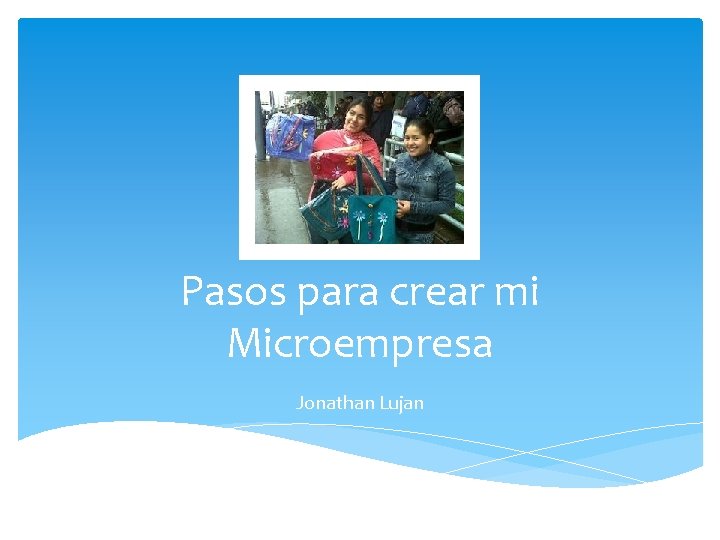 Pasos para crear mi Microempresa

Jonathan Lujan